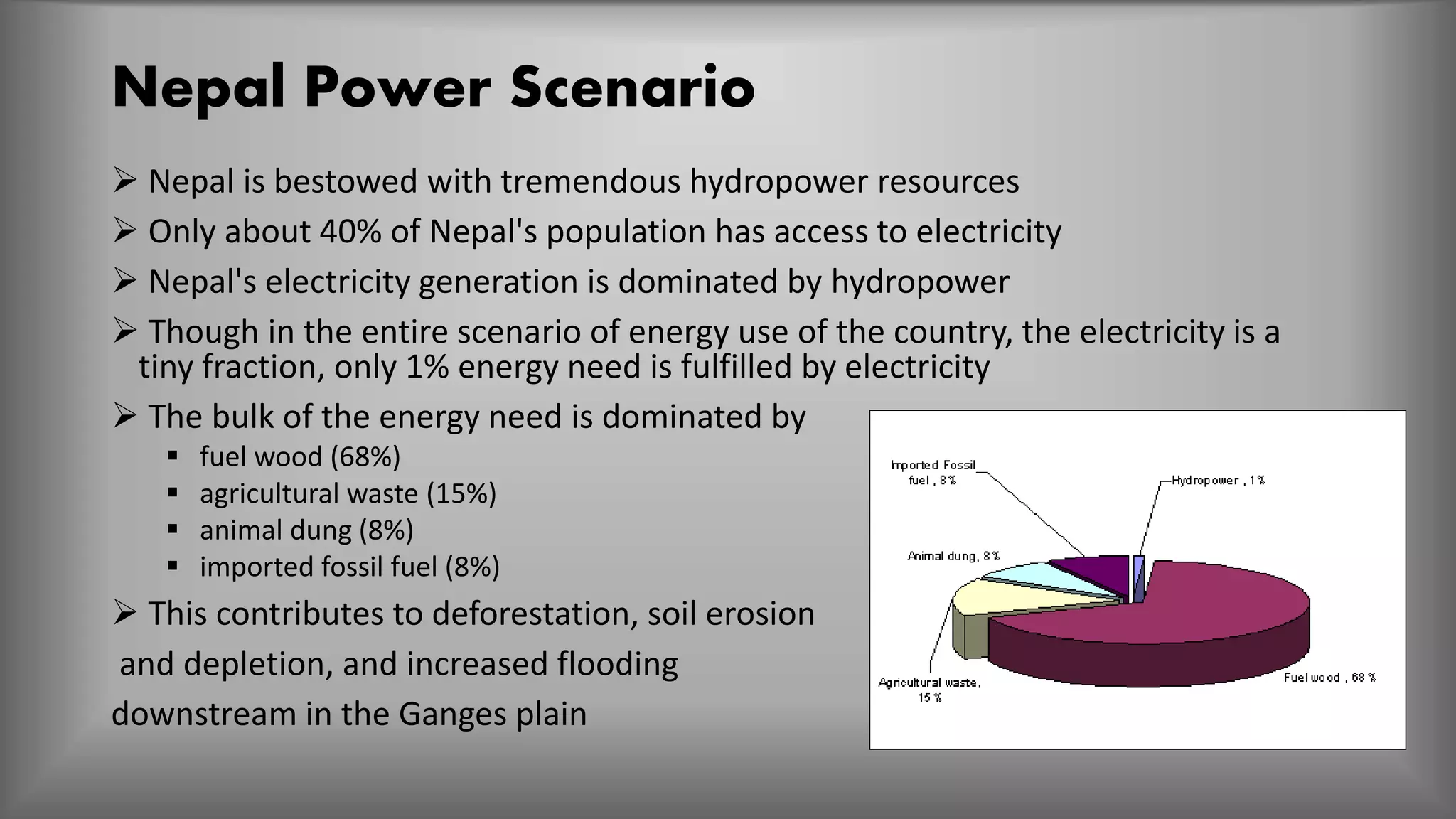 Nepal Power Scenario

➢ Nepal is bestowed with tremendous hydropower resources

➢ Only about 40% of Nepal's population has access to electricity

➢ Nepal's electricity generation is dominated by hydropower

➢ Though in the entire scenario of energy use of the country, the electricity is a tiny fraction, only 1% energy need is fulfilled by electricity

➢ The bulk of the energy need is dominated by

▪ fuel wood (68%)
▪ agricultural waste (15%)
▪ animal dung (8%)
▪ imported fossil fuel (8%)

➢ This contributes to deforestation, soil erosion and depletion, and increased flooding downstream in the Ganges plain

Imported Fossil fuel , 8 %
Hydropower , 1 %
Animal dung, 8 %
Agricultural waste, 15 %
Fuel wood , 68 %